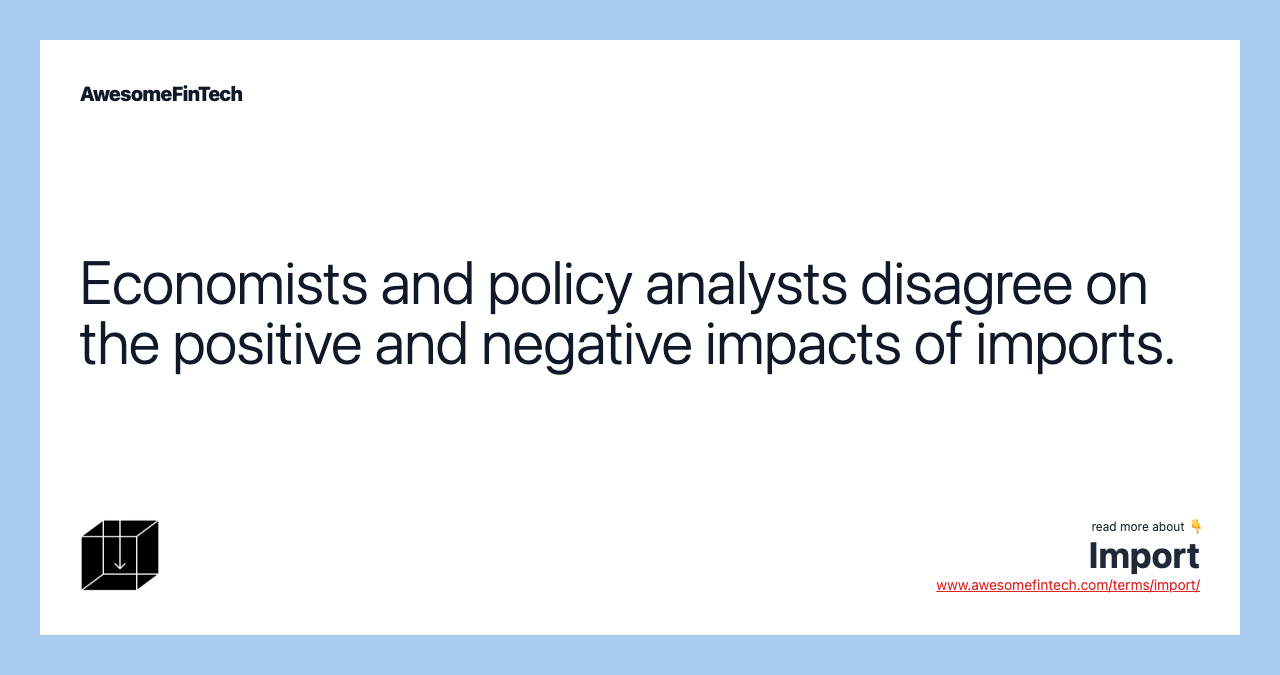 AwesomeFinTech

Economists and policy analysts disagree on the positive and negative impacts of imports.

read more about 👇
Import
www.awesomefintech.com/terms/import/